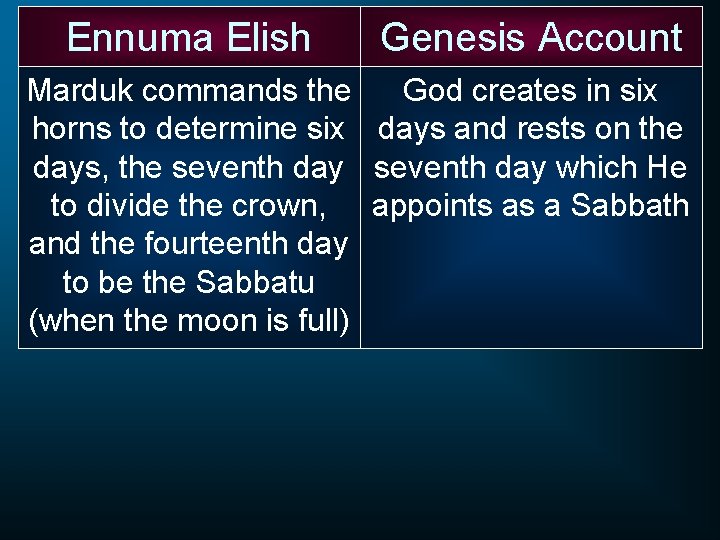 | Ennuma Elish | Genesis Account |
|---|---|
| Marduk commands the horns to determine six days, the seventh day to divide the crown, and the fourteenth day to be the Sabbatu (when the moon is full) | God creates in six days and rests on the seventh day which He appoints as a Sabbath |